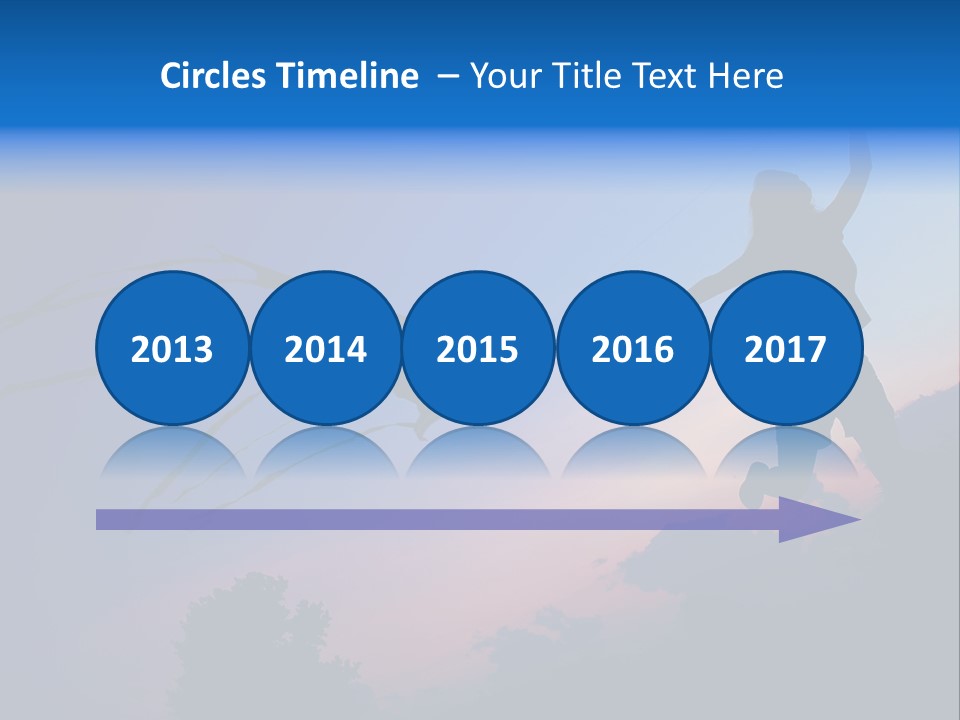 Circles Timeline – Your Title Text Here

2013
2014
2015
2016
2017